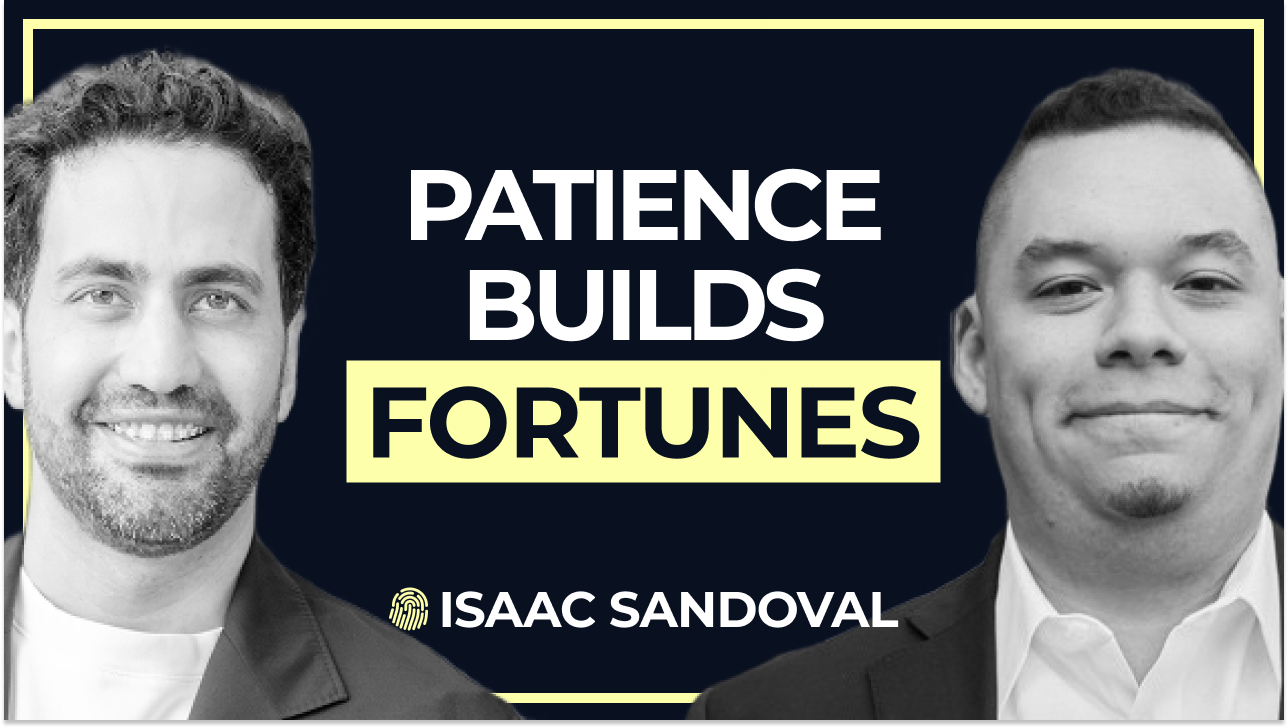 PATIENCE BUILDS FORTUNES

ISAAC SANDOVAL